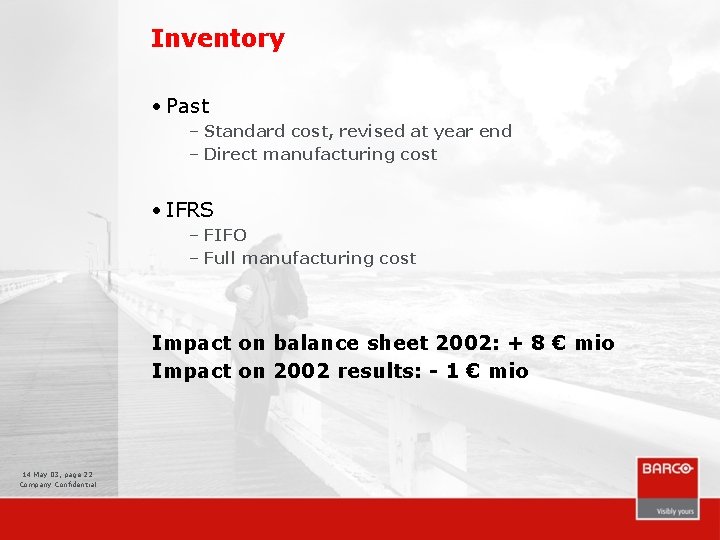 Inventory

• Past
– Standard cost, revised at year end
– Direct manufacturing cost

• IFRS
– FIFO
– Full manufacturing cost

Impact on balance sheet 2002: + 8 € mio
Impact on 2002 results: - 1 € mio

14 May 03, page 22
Company Confidential

BARCO
Visibly yours